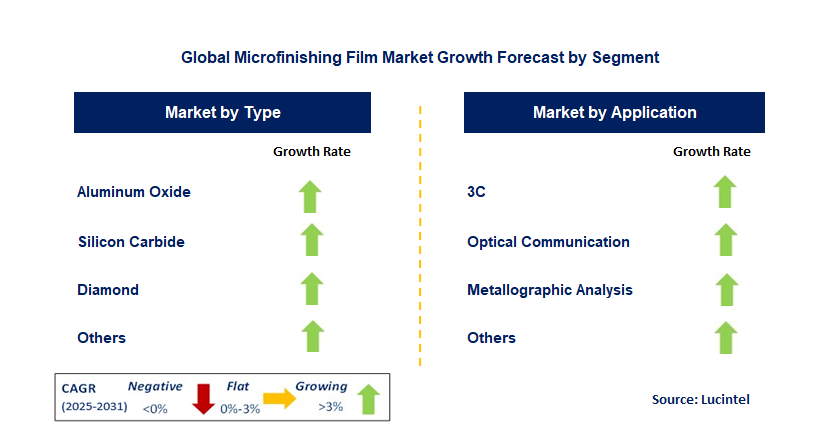 Global Microfinishing Film Market Growth Forecast by Segment

Market by Type

Growth Rate

Aluminum Oxide

Silicon Carbide

Diamond

Others

Market by Application

Growth Rate

3C

Optical Communication

Metallographic Analysis

Others

CAGR (2025-2031)

Negative <0%

Flat 0%-3%

Growing >3%

Source: Lucintel